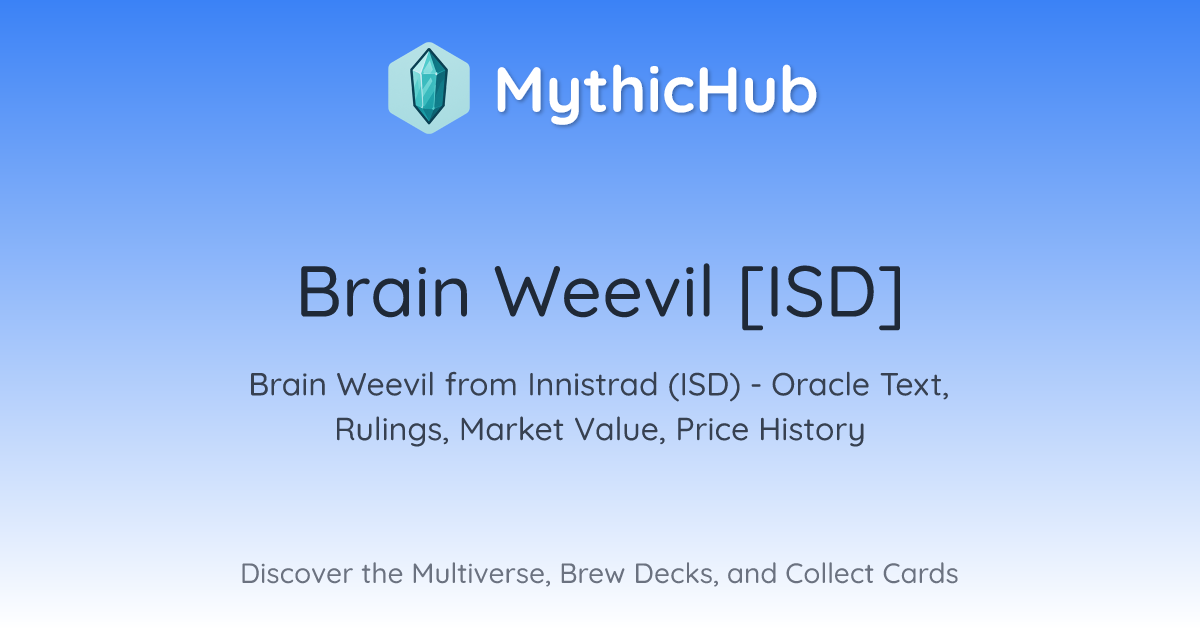 MythicHub

Brain Weevil [ISD]

Brain Weevil from Innistrad (ISD) - Oracle Text, Rulings, Market Value, Price History

Discover the Multiverse, Brew Decks, and Collect Cards